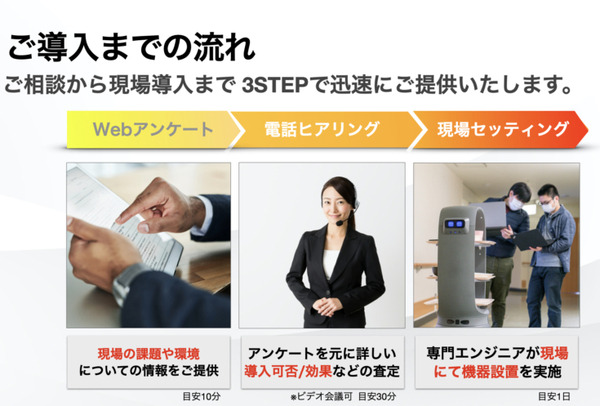 ご導入までの流れ
ご相談から現場導入まで 3STEPで迅速にご提供いたします。

Webアンケート

電話ヒアリング

現場セッティング

現場の課題や環境についての情報をご提供

目安10分

アンケートを元に詳しい導入可否/効果などの査定

※ビデオ会議可 目安30分

専門エンジニアが現場にて機器設置を実施

目安1日